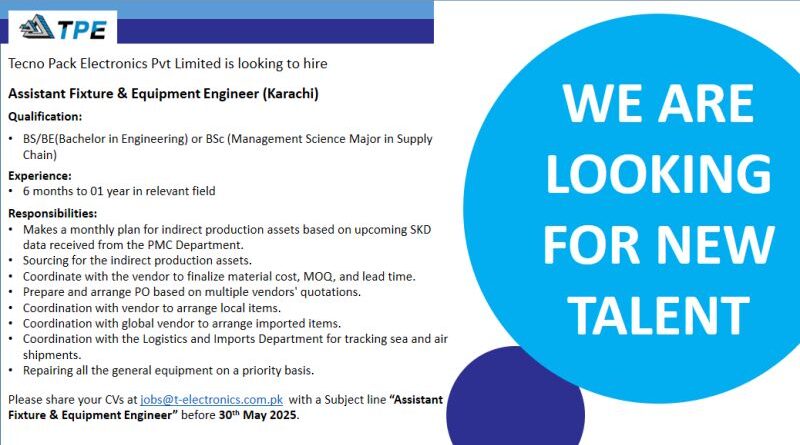 TPE

Tecno Pack Electronics Pvt Limited is looking to hire

Assistant Fixture & Equipment Engineer (Karachi)

Qualification:

• BS/BE(Bachelor in Engineering) or BSc (Management Science Major in Supply Chain)

Experience:

• 6 months to 01 year in relevant field

Responsibilities:

• Makes a monthly plan for indirect production assets based on upcoming SKD data received from the PMC Department.
• Sourcing for the indirect production assets.
• Coordinate with the vendor to finalize material cost, MOQ, and lead time.
• Prepare and arrange PO based on multiple vendors' quotations.
• Coordination with vendor to arrange local items.
• Coordination with global vendor to arrange imported items.
• Coordination with the Logistics and Imports Department for tracking sea and air shipments.
• Repairing all the general equipment on a priority basis.

Please share your CVs at jobs@t-electronics.com.pk with a Subject line "Assistant Fixture & Equipment Engineer" before 30th May 2025.

WE ARE LOOKING FOR NEW TALENT